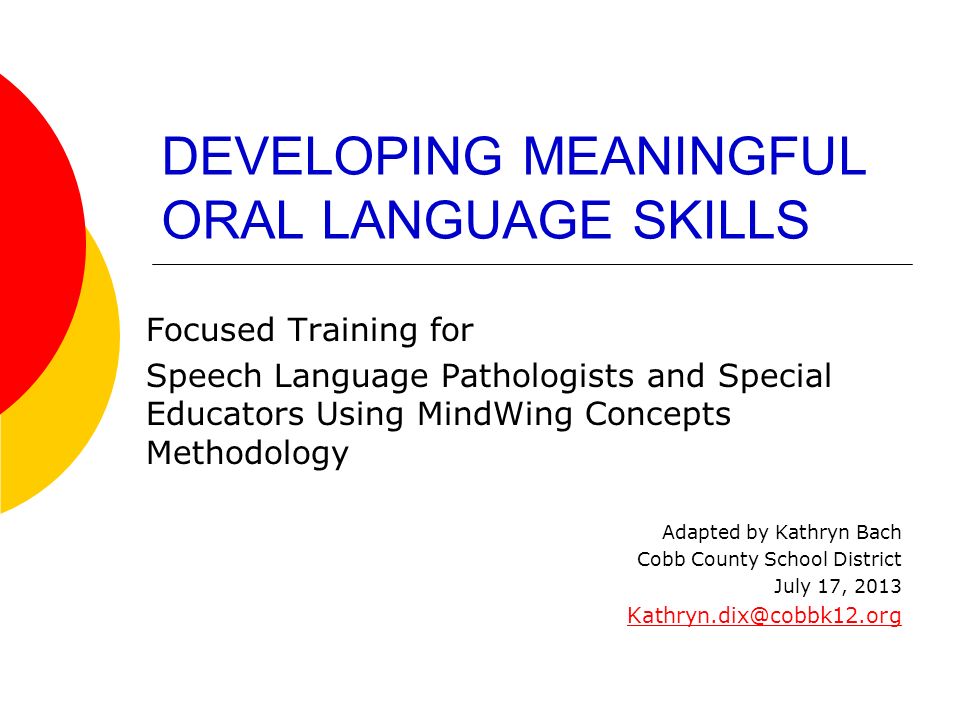 DEVELOPING MEANINGFUL ORAL LANGUAGE SKILLS

Focused Training for

Speech Language Pathologists and Special Educators Using MindWing Concepts Methodology

Adapted by Kathryn Bach
Cobb County School District
July 17, 2013
Kathryn.dix@cobbk12.org